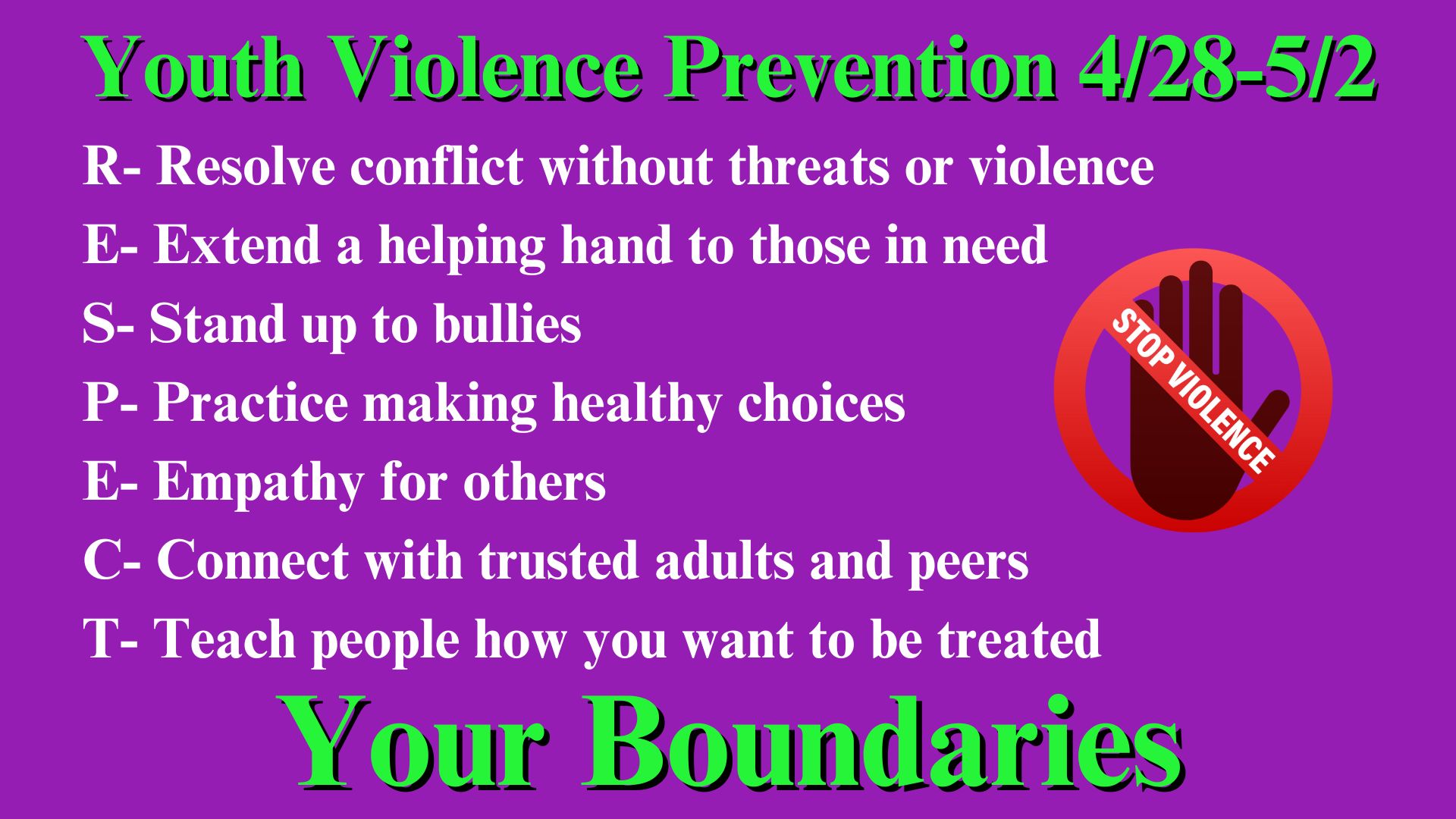 Youth Violence Prevention 4/28-5/2

R- Resolve conflict without threats or violence

E- Extend a helping hand to those in need

S- Stand up to bullies

P- Practice making healthy choices

E- Empathy for others

C- Connect with trusted adults and peers

T- Teach people how you want to be treated

STOP VIOLENCE

Your Boundaries